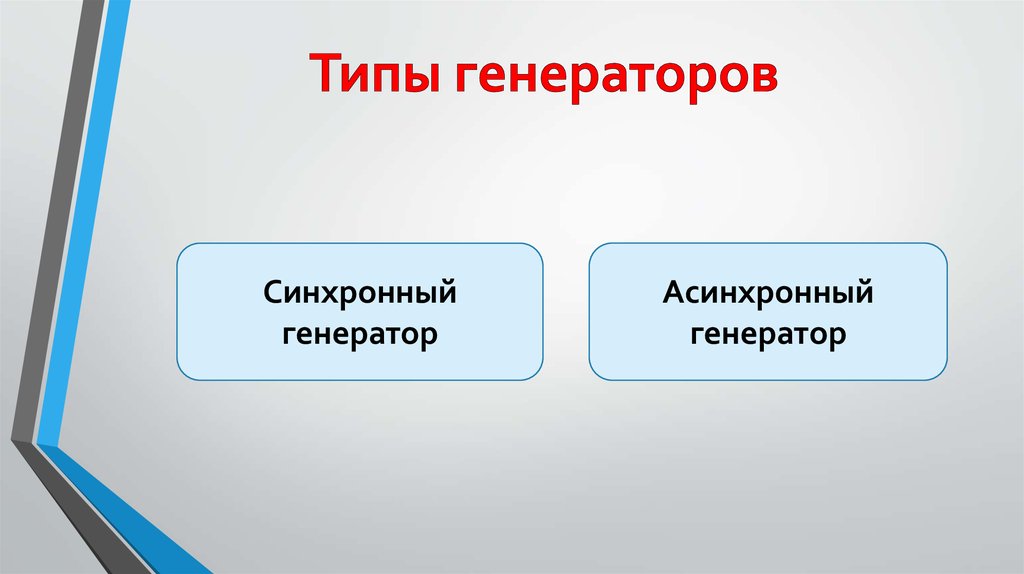 Типы генераторов

Синхронный генератор

Асинхронный генератор